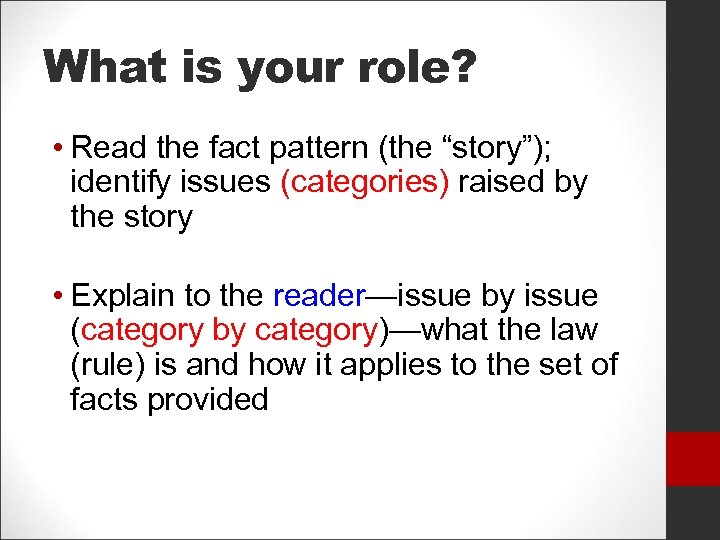 What is your role?

• Read the fact pattern (the “story”); identify issues (categories) raised by the story

• Explain to the reader—issue by issue (category by category)—what the law (rule) is and how it applies to the set of facts provided